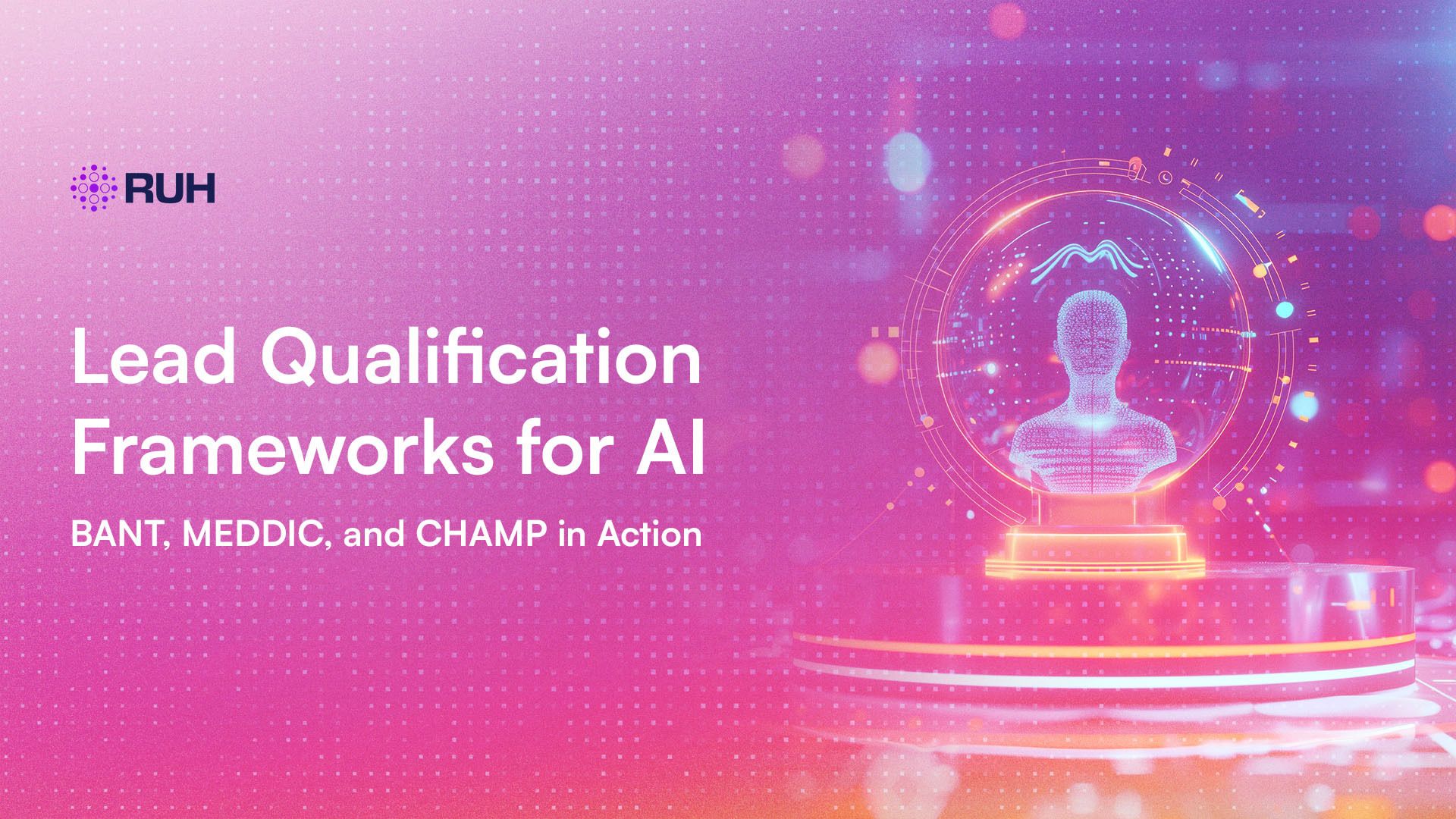 RUH

Lead Qualification Frameworks for AI

BANT, MEDDIC, and CHAMP in Action